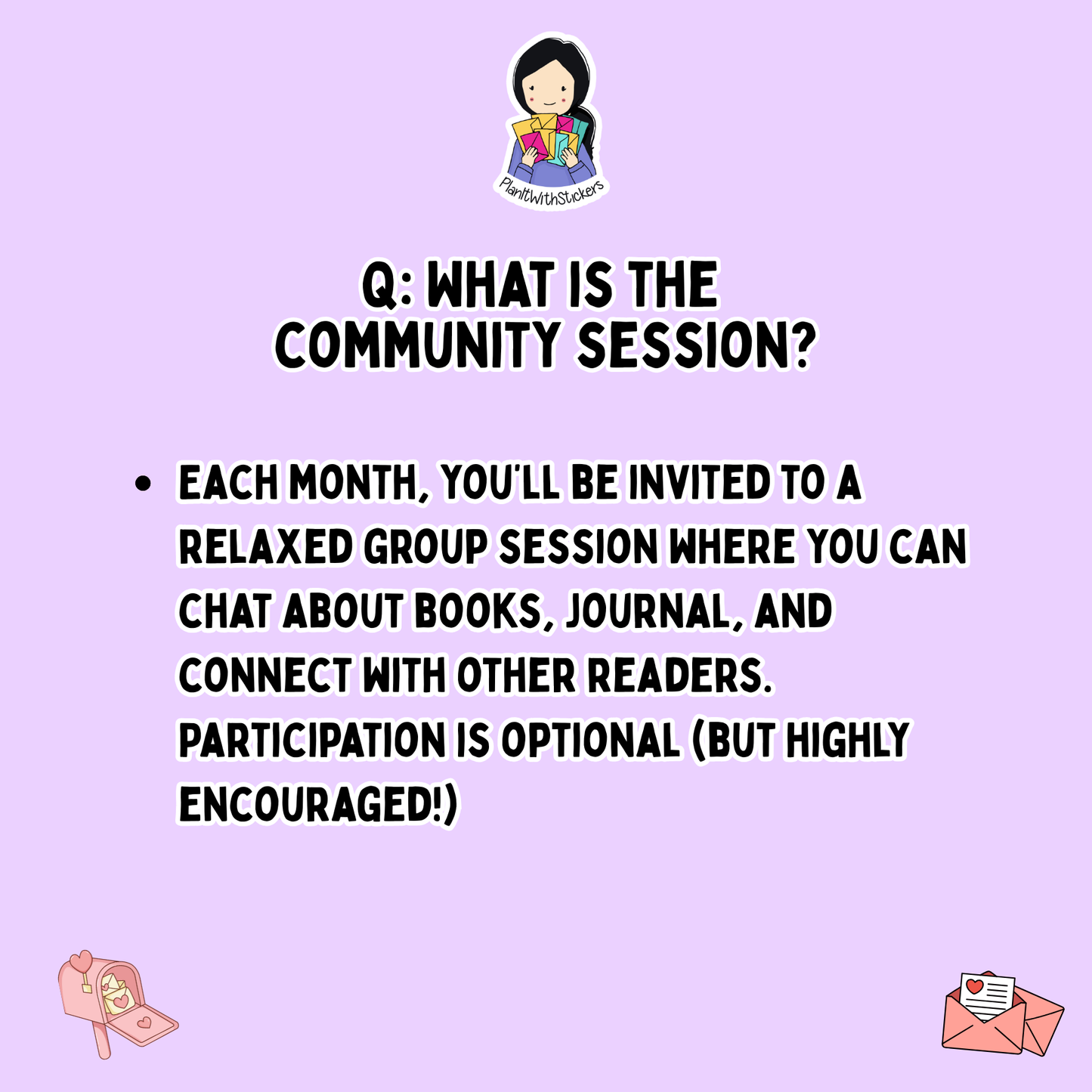 PlanItWithStickers

Q: WHAT IS THE COMMUNITY SESSION?

• EACH MONTH, YOU'LL BE INVITED TO A RELAXED GROUP SESSION WHERE YOU CAN CHAT ABOUT BOOKS, JOURNAL, AND CONNECT WITH OTHER READERS. PARTICIPATION IS OPTIONAL (BUT HIGHLY ENCOURAGED!)